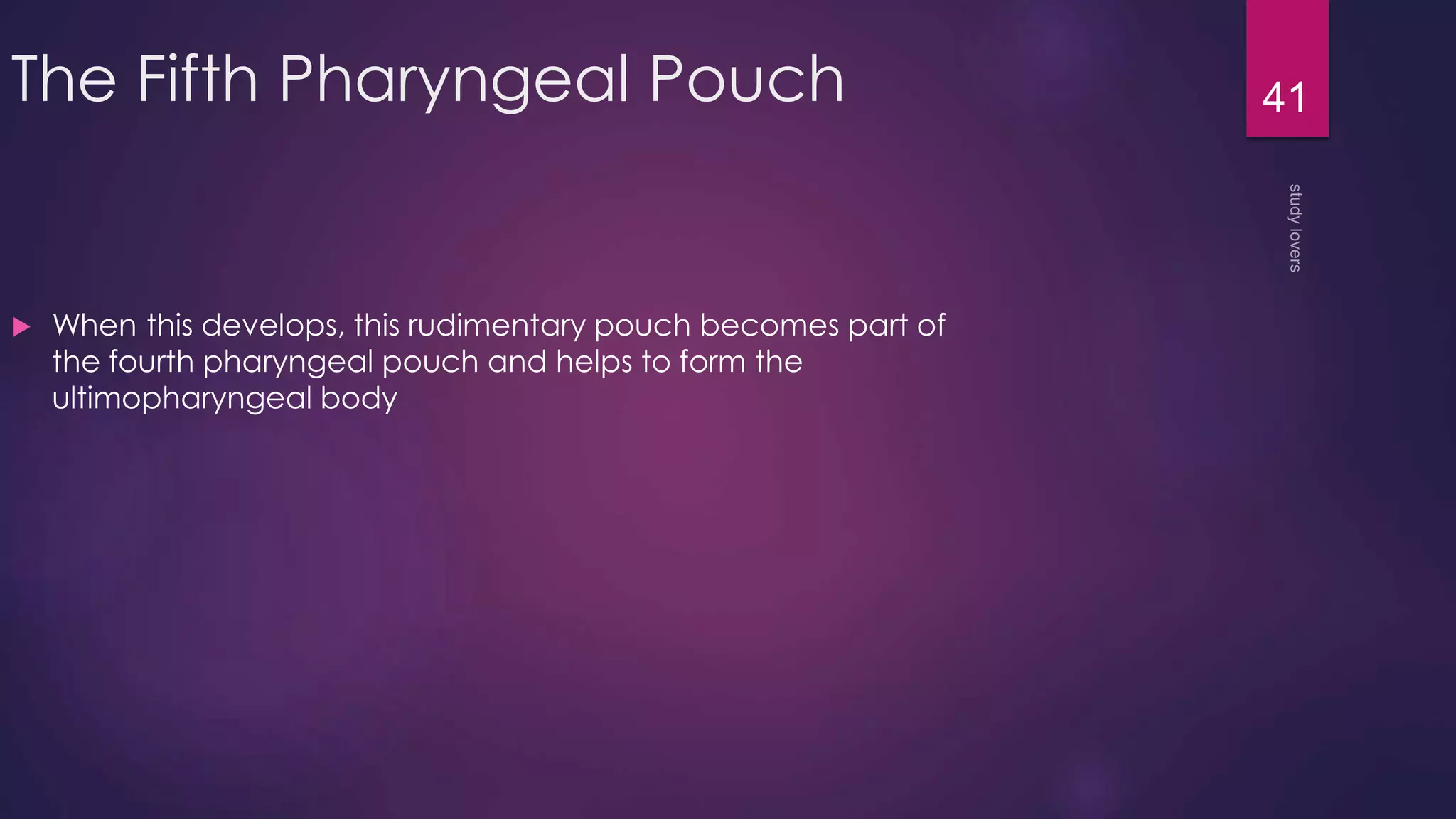 The Fifth Pharyngeal Pouch

41

study lovers

When this develops, this rudimentary pouch becomes part of the fourth pharyngeal pouch and helps to form the ultimopharyngeal body